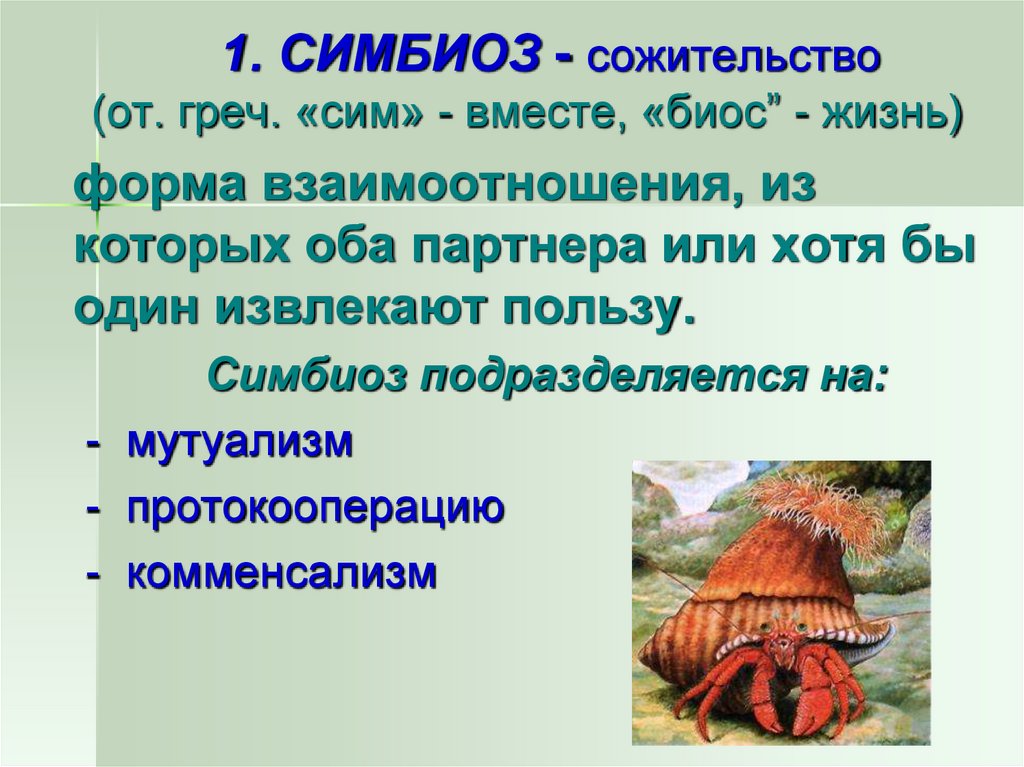 1. СИМБИОЗ - сожительство (от. греч. «сим» - вместе, «биос” - жизнь)

форма взаимоотношения, из которых оба партнера или хотя бы один извлекают пользу.

Симбиоз подразделяется на:

- мутуализм
- протокооперацию
- комменсализм